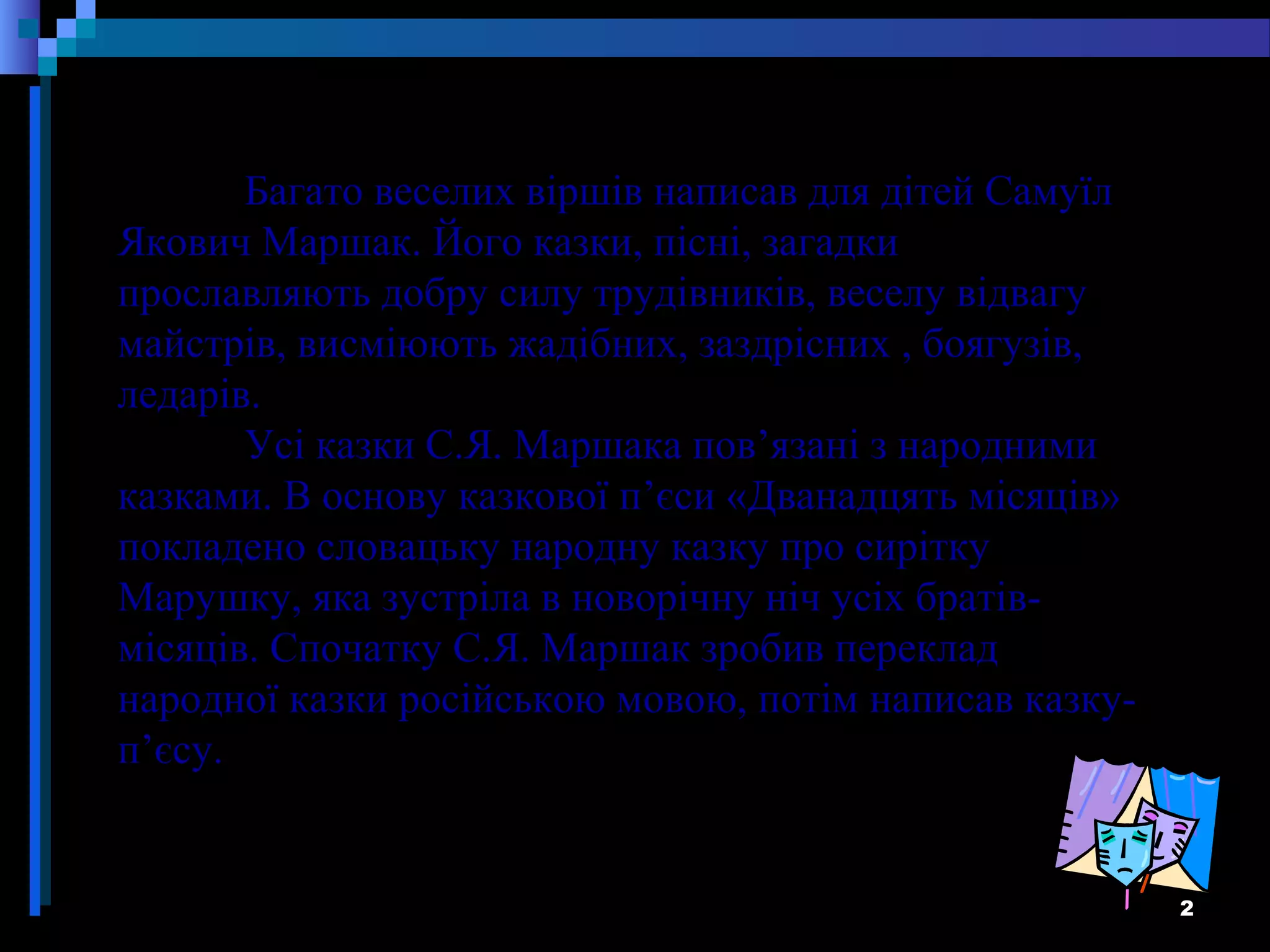 Багато веселих віршів написав для дітей Самуїл Якович Маршак. Його казки, пісні, загадки прославляють добру силу трудівників, веселу відвагу майстрів, висміюють жадібних, заздрісних , боягузів, ледарів.

Усі казки С.Я. Маршака пов’язані з народними казками. В основу казкової п’єси «Дванадцять місяців» покладено словацьку народну казку про сирітку Марушку, яка зустріла в новорічну ніч усіх братів-місяців. Спочатку С.Я. Маршак зробив переклад народної казки російською мовою, потім написав казку-п’єсу.

2